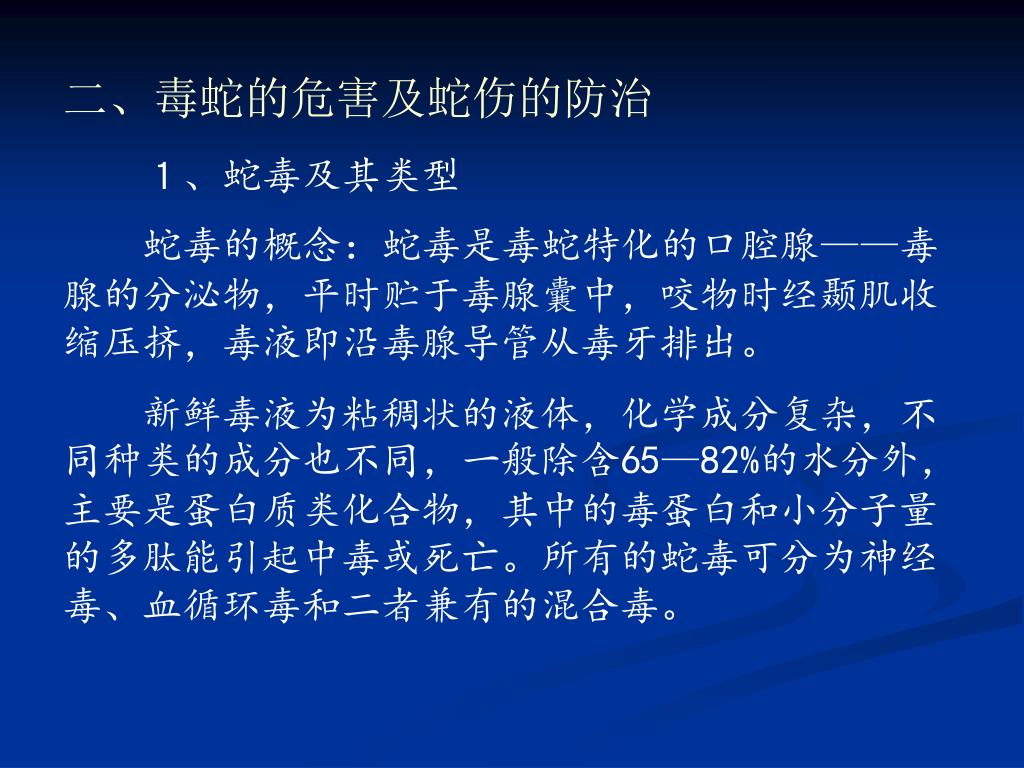 二、毒蛇的危害及蛇伤的防治

1、蛇毒及其类型

蛇毒的概念：蛇毒是毒蛇特化的口腔腺——毒腺的分泌物，平时贮于毒腺囊中，咬物时经颞肌收缩压挤，毒液即沿毒腺导管从毒牙排出。

新鲜毒液为粘稠状的液体，化学成分复杂，不同种类的成分也不同，一般除含65—82%的水分外，主要是蛋白质类化合物，其中的毒蛋白和小分子量的多肽能引起中毒或死亡。所有的蛇毒可分为神经毒、血循环毒和二者兼有的混合毒。